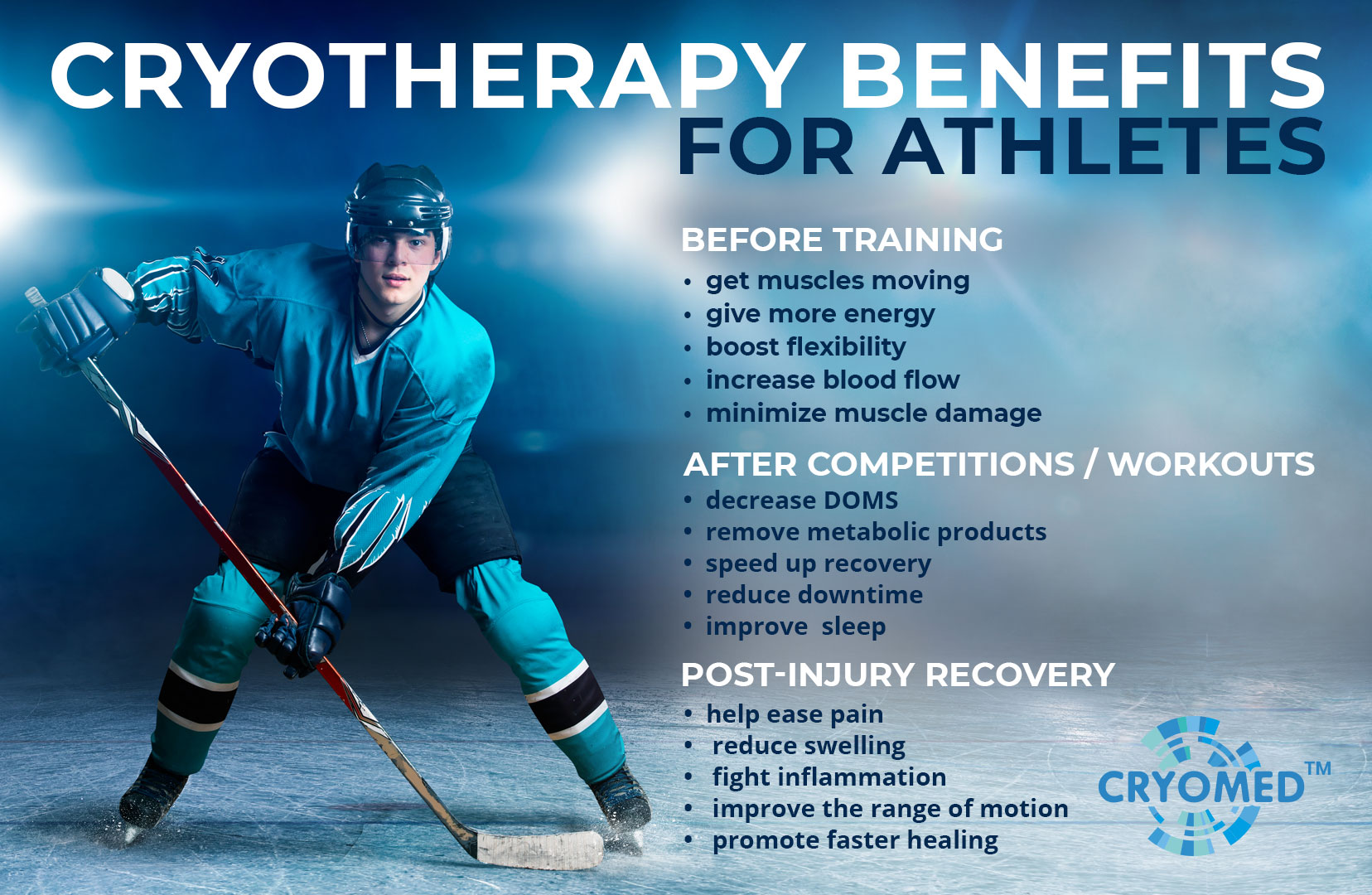 CRYOTHERAPY BENEFITS
FOR ATHLETES

BEFORE TRAINING
• get muscles moving
• give more energy
• boost flexibility
• increase blood flow
• minimize muscle damage

AFTER COMPETITIONS / WORKOUTS
• decrease DOMS
• remove metabolic products
• speed up recovery
• reduce downtime
• improve sleep

POST-INJURY RECOVERY
• help ease pain
• reduce swelling
• fight inflammation
• improve the range of motion
• promote faster healing

CRYOMED™